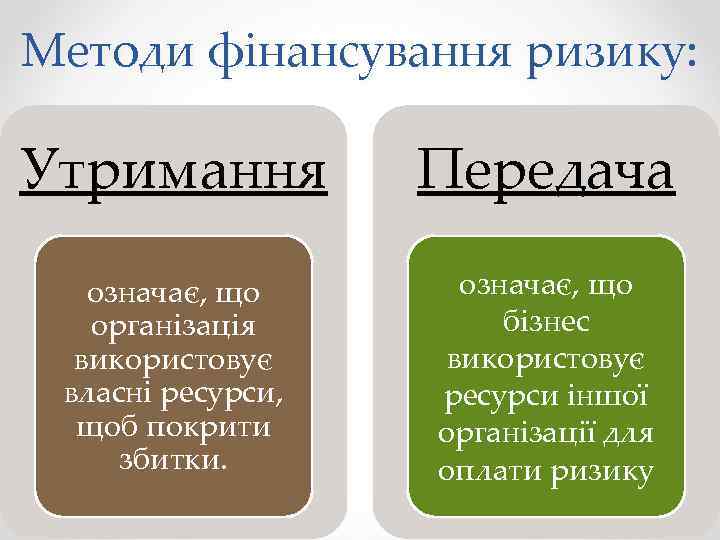 Методи фінансування ризику:

Утримання

означає, що організація використовує власні ресурси, щоб покрити збитки.

Передача

означає, що бізнес використовує ресурси іншої організації для оплати ризику